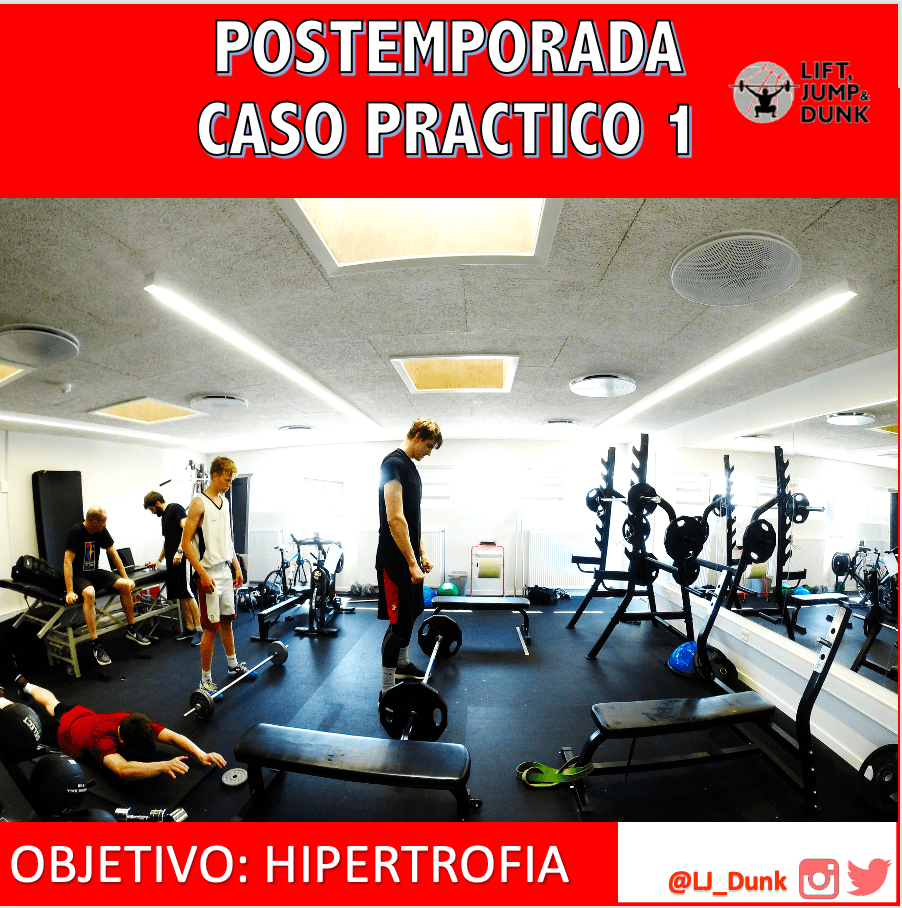 POSTEMPORADA
CASO PRACTICO 1

LIFT, JUMP & DUNK

OBJETIVO: HIPERTROFIA

@LJ_Dunk